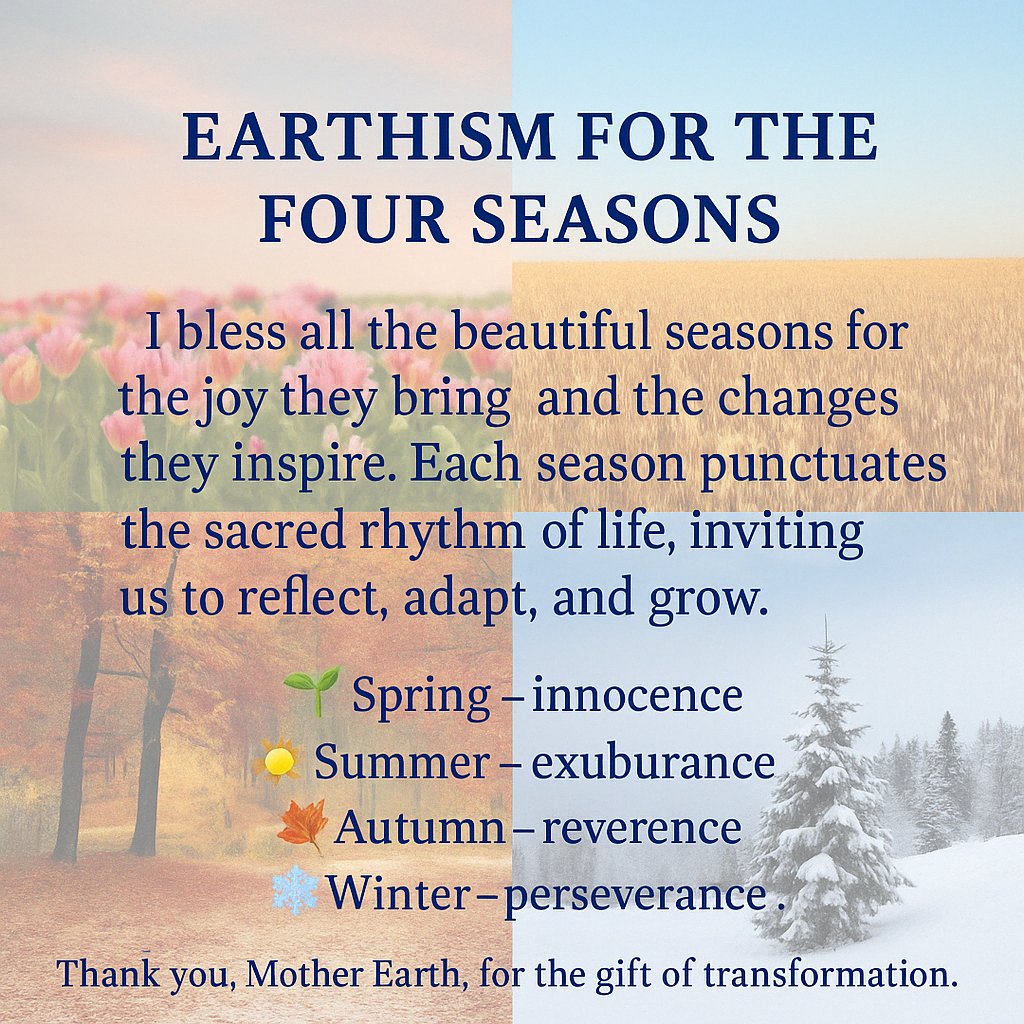 EARTHISM FOR THE FOUR SEASONS

I bless all the beautiful seasons for the joy they bring and the changes they inspire. Each season punctuates the sacred rhythm of life, inviting us to reflect, adapt, and grow.

🌱 Spring – innocence
☀️ Summer – exuburance
🍂 Autumn – reverence
❄️ Winter – perseverance .

Thank you, Mother Earth, for the gift of transformation.